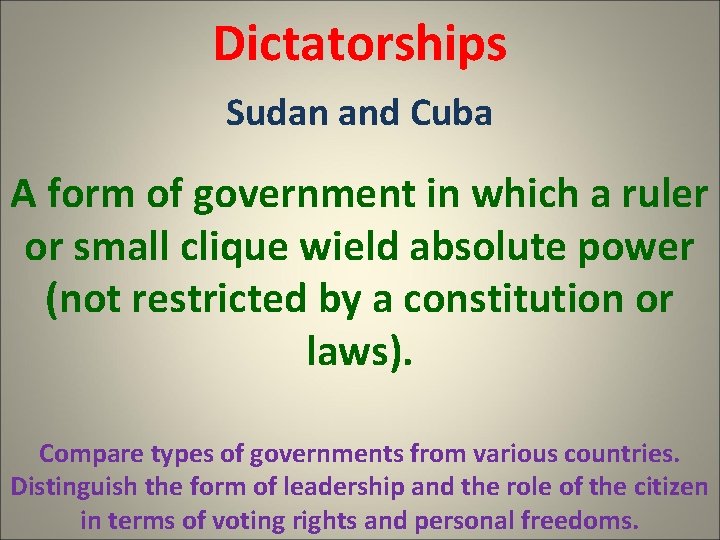 Dictatorships

Sudan and Cuba

A form of government in which a ruler or small clique wield absolute power (not restricted by a constitution or laws).

Compare types of governments from various countries. Distinguish the form of leadership and the role of the citizen in terms of voting rights and personal freedoms.